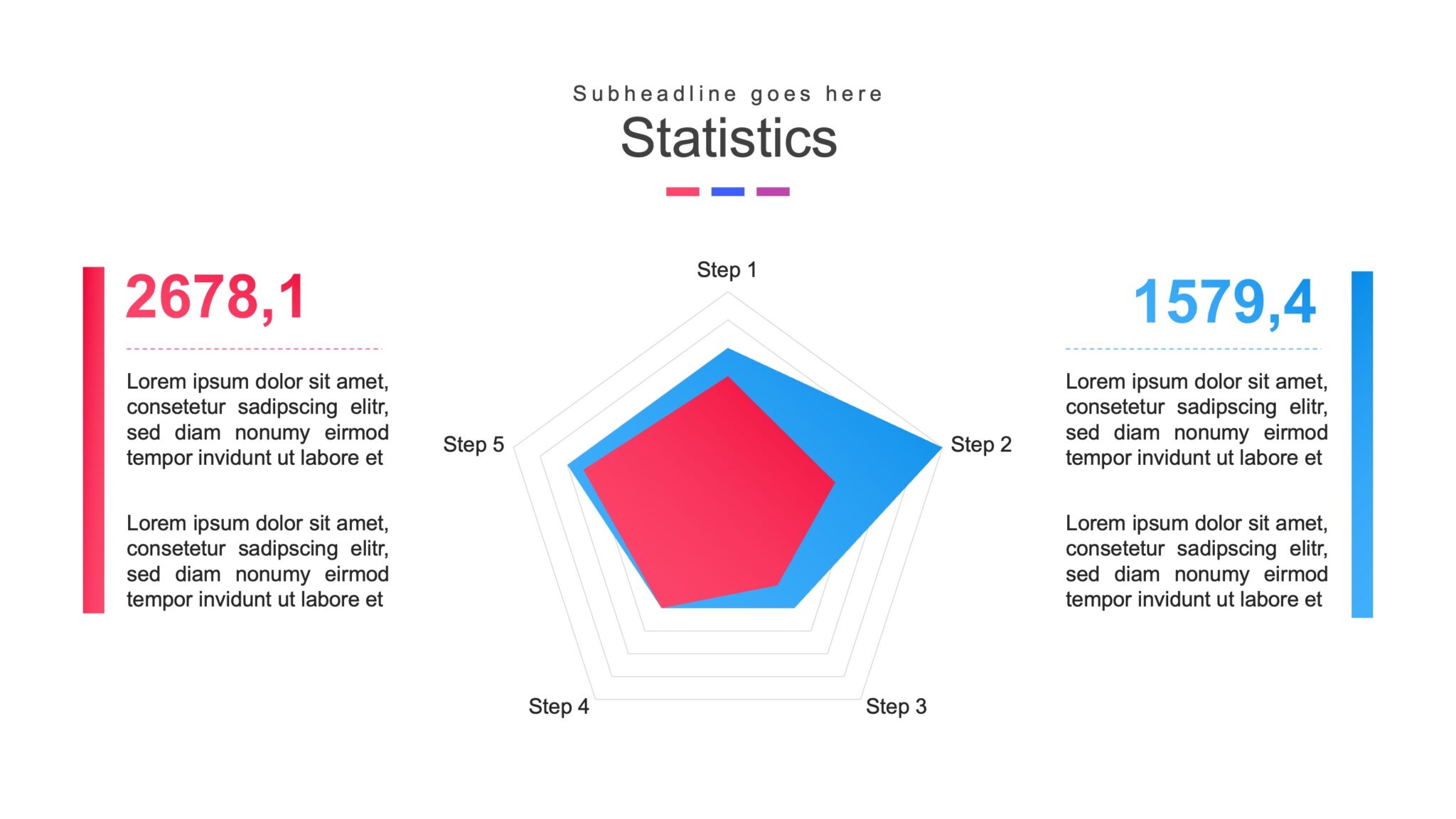 Subheadline goes here

Statistics

2678,1

Lorem ipsum dolor sit amet, consetetur sadipscing elitr, sed diam nonumy eirmod tempor invidunt ut labore et

Lorem ipsum dolor sit amet, consetetur sadipscing elitr, sed diam nonumy eirmod tempor invidunt ut labore et

Step 1
Step 2
Step 3
Step 4
Step 5

1579,4

Lorem ipsum dolor sit amet, consetetur sadipscing elitr, sed diam nonumy eirmod tempor invidunt ut labore et

Lorem ipsum dolor sit amet, consetetur sadipscing elitr, sed diam nonumy eirmod tempor invidunt ut labore et